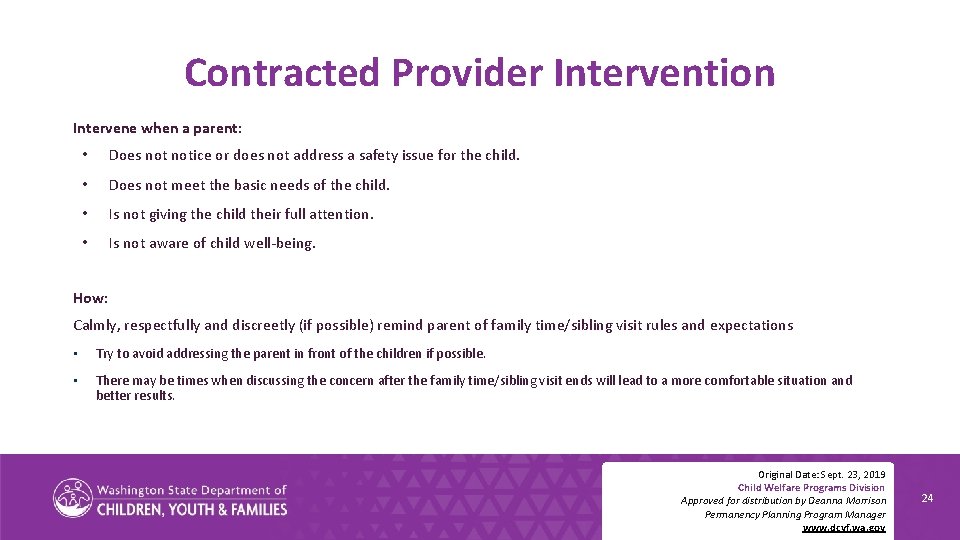 Contracted Provider Intervention

Intervene when a parent:

• Does not notice or does not address a safety issue for the child.

• Does not meet the basic needs of the child.

• Is not giving the child their full attention.

• Is not aware of child well-being.

How:

Calmly, respectfully and discreetly (if possible) remind parent of family time/sibling visit rules and expectations

• Try to avoid addressing the parent in front of the children if possible.

• There may be times when discussing the concern after the family time/sibling visit ends will lead to a more comfortable situation and better results.

Washington State Department of CHILDREN, YOUTH & FAMILIES

Original Date: Sept. 23, 2019
Child Welfare Programs Division
Approved for distribution by Deanna Morrison
Permanency Planning Program Manager
www.dcyf.wa.gov

24